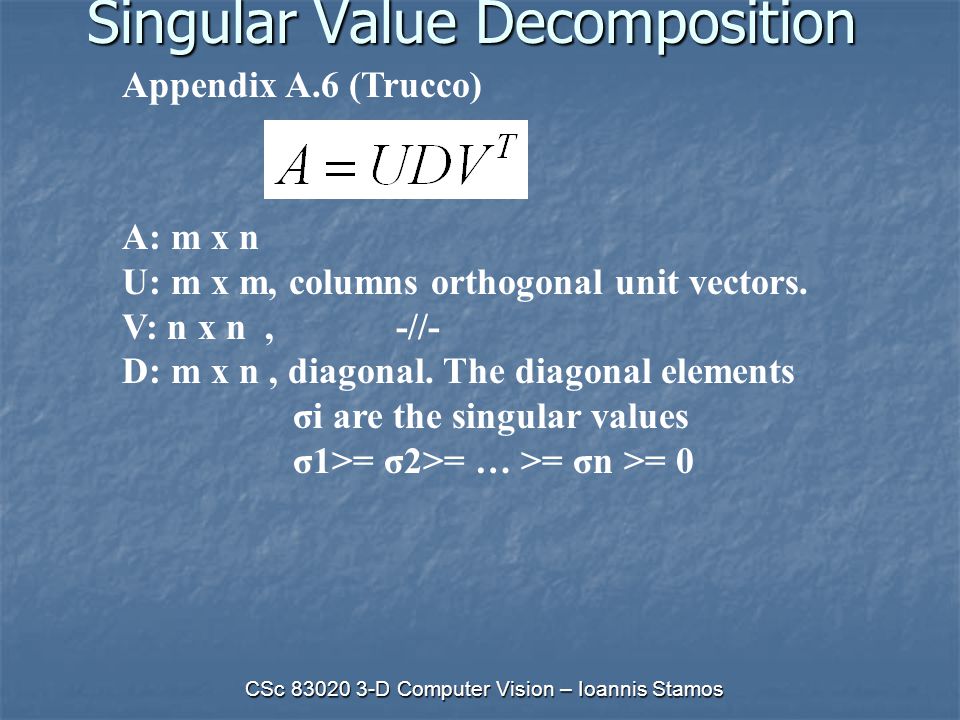 Singular Value Decomposition

Appendix A.6 (Trucco)

$A = UDV^T$

A: m x n
U: m x m, columns orthogonal unit vectors.
V: n x n , -//-
D: m x n , diagonal. The diagonal elements σi are the singular values σ1>= σ2>= … >= σn >= 0

CSc 83020 3-D Computer Vision – Ioannis Stamos